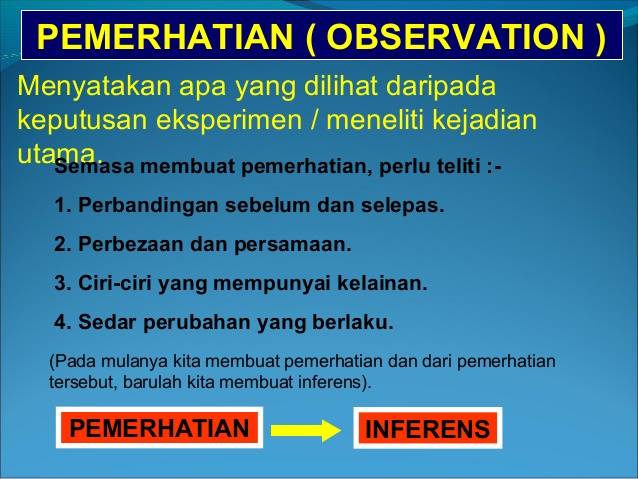 PEMERHATIAN ( OBSERVATION )

Menyatakan apa yang dilihat daripada keputusan eksperimen / meneliti kejadian utama.

Semasa membuat pemerhatian, perlu teliti :-

1. Perbandingan sebelum dan selepas.

2. Perbezaan dan persamaan.

3. Ciri-ciri yang mempunyai kelainan.

4. Sedar perubahan yang berlaku.

(Pada mulanya kita membuat pemerhatian dan dari pemerhatian tersebut, barulah kita membuat inferens).

PEMERHATIAN

INFERENS